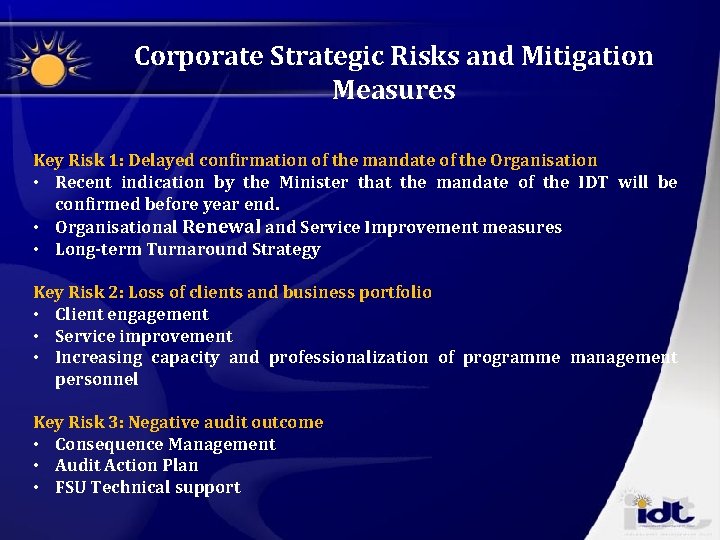 Corporate Strategic Risks and Mitigation Measures

Key Risk 1: Delayed confirmation of the mandate of the Organisation
• Recent indication by the Minister that the mandate of the IDT will be confirmed before year end.
• Organisational Renewal and Service Improvement measures
• Long-term Turnaround Strategy

Key Risk 2: Loss of clients and business portfolio
• Client engagement
• Service improvement
• Increasing capacity and professionalization of programme management personnel

Key Risk 3: Negative audit outcome
• Consequence Management
• Audit Action Plan
• FSU Technical support

idt